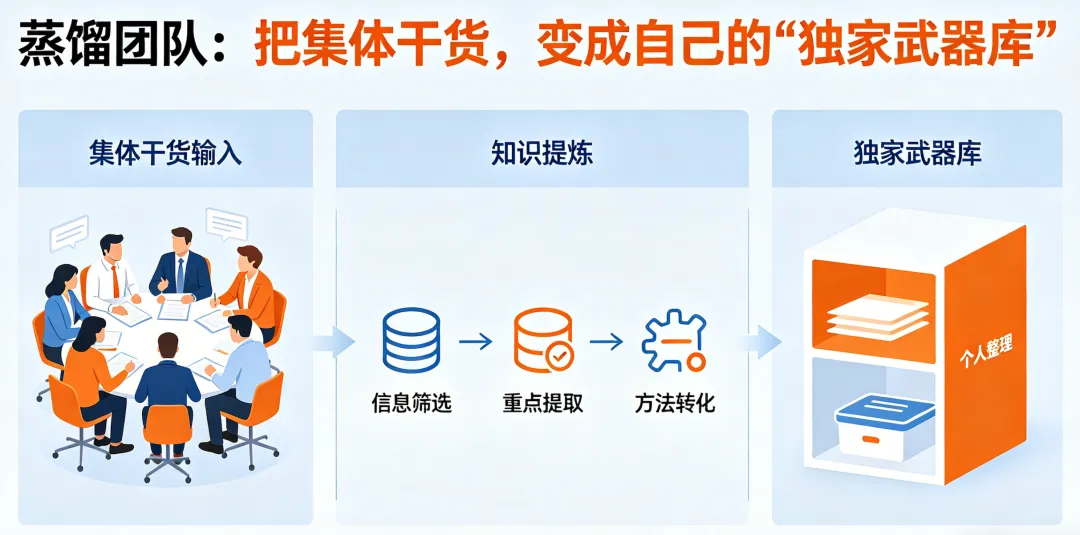 蒸馏团队：把集体干货，变成自己的“独家武器库”

集体干货输入

知识提炼

信息筛选

重点提取

方法转化

独家武器库

个人整理